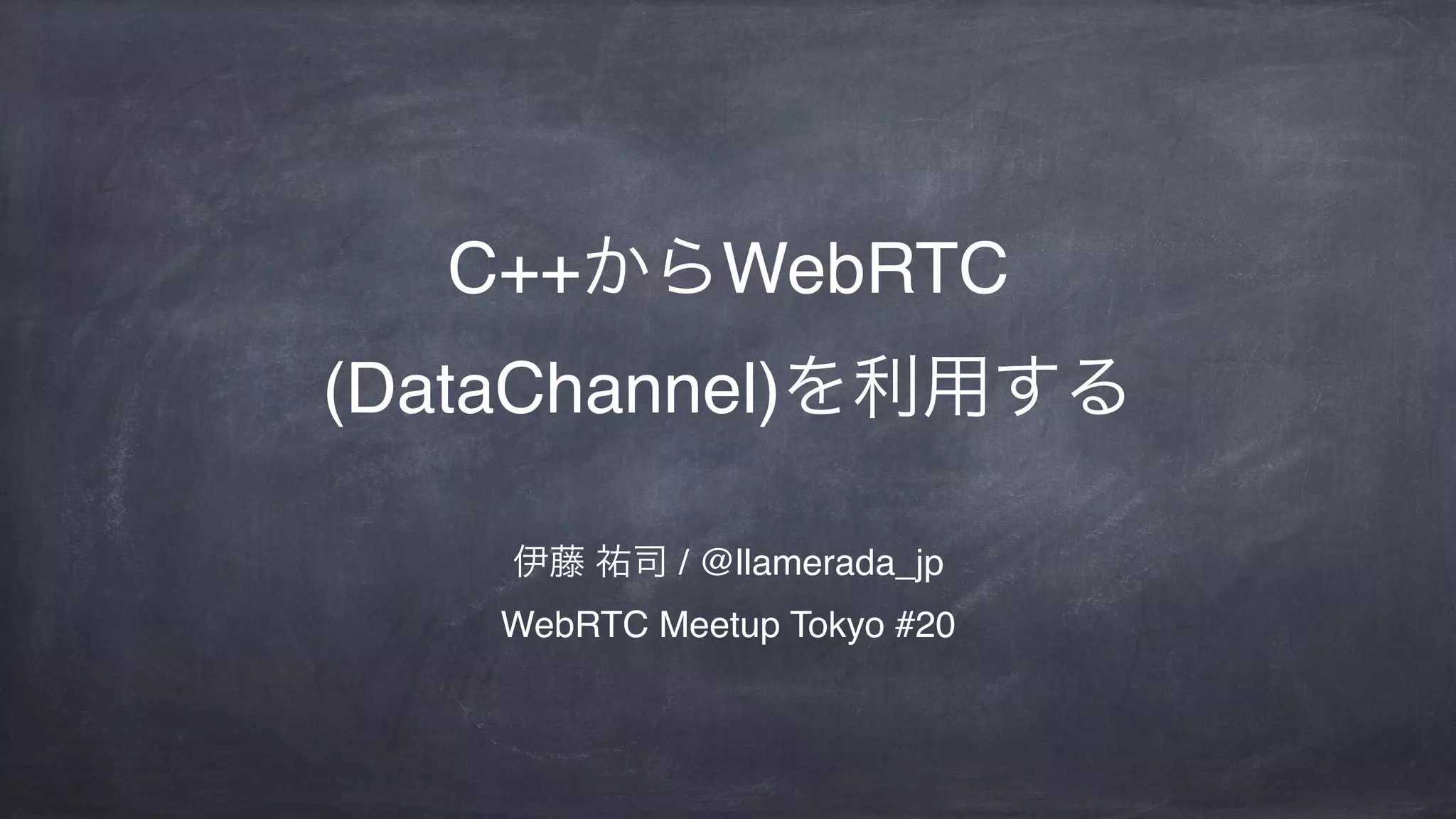 C++からWebRTC
(DataChannel)を利用する

伊藤 祐司 / @llamerada_jp

WebRTC Meetup Tokyo #20